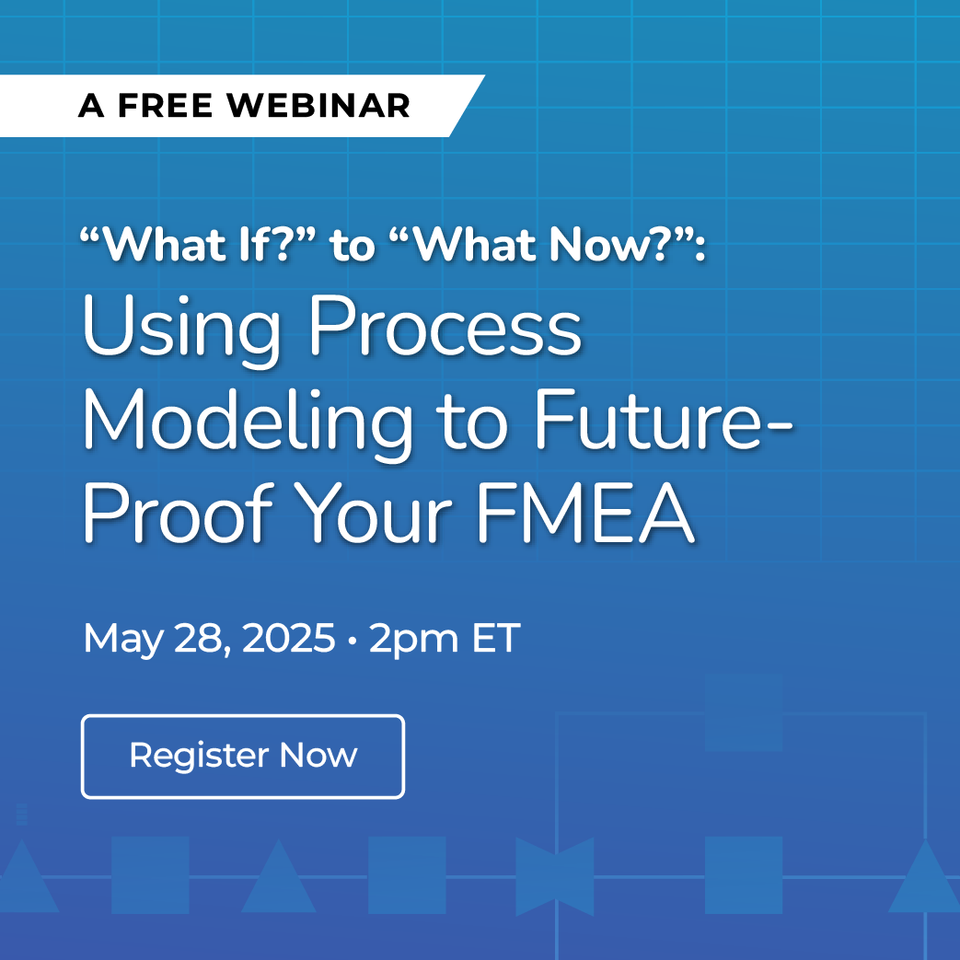 A FREE WEBINAR

“What If?” to “What Now?”:
Using Process Modeling to Future-Proof Your FMEA

May 28, 2025 • 2pm ET

Register Now